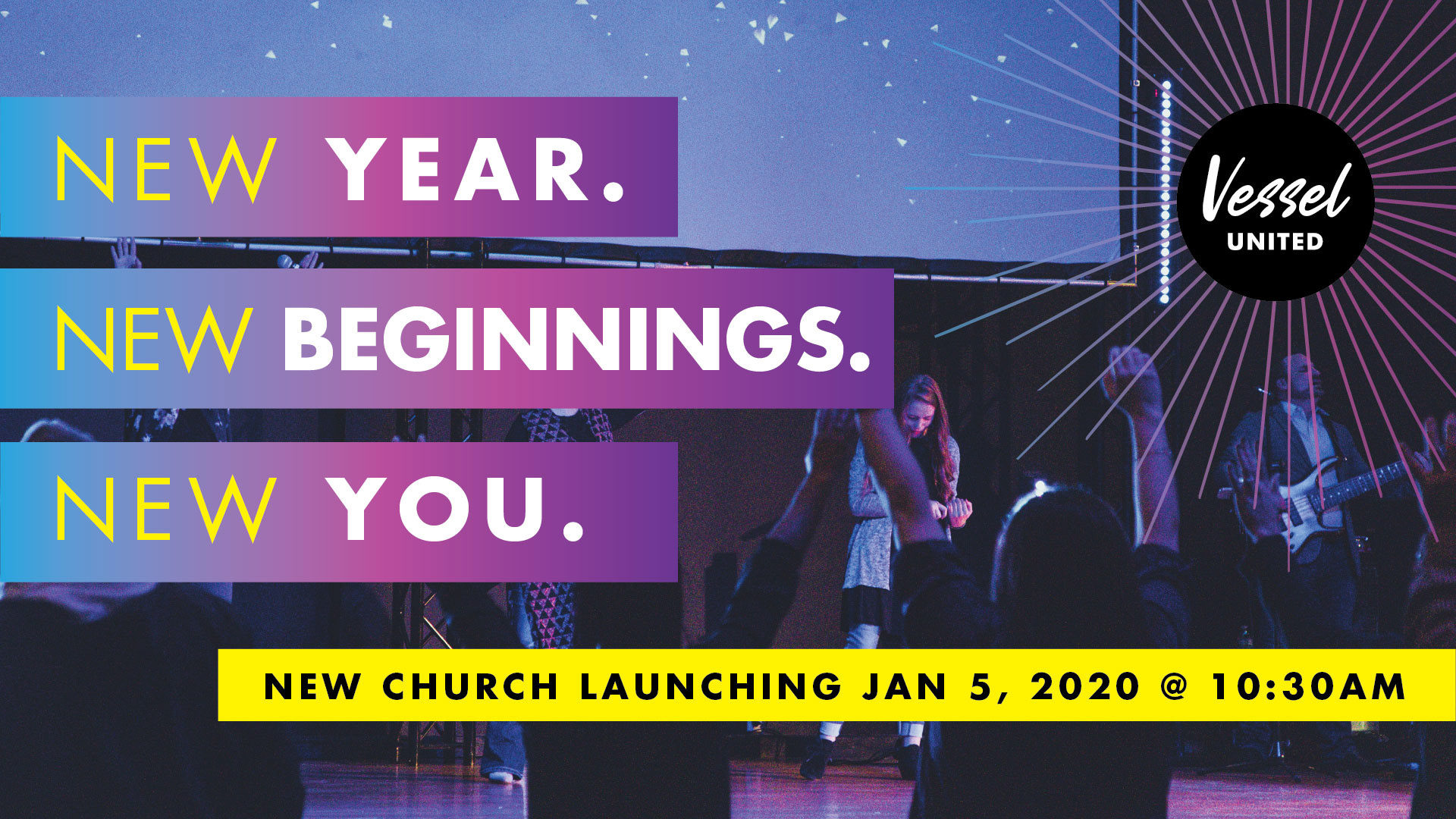 NEW YEAR.
NEW BEGINNINGS.
NEW YOU.

Vessel
UNITED

NEW CHURCH LAUNCHING JAN 5, 2020 @ 10:30AM